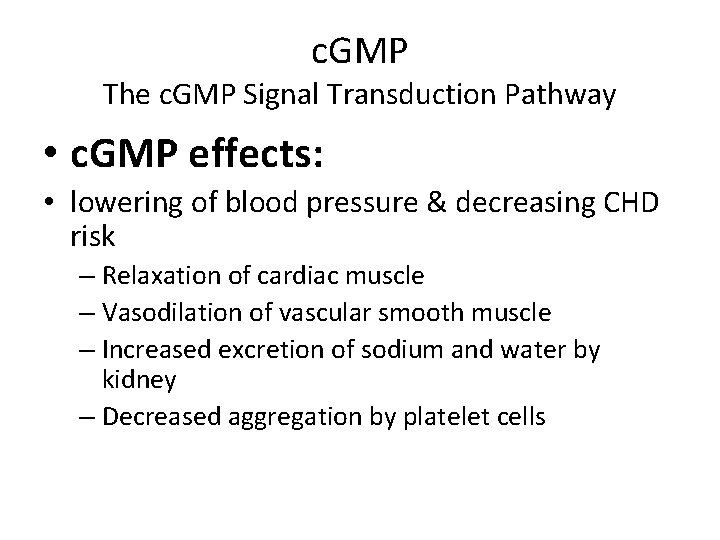 cGMP
The cGMP Signal Transduction Pathway

• cGMP effects:
• lowering of blood pressure & decreasing CHD risk
– Relaxation of cardiac muscle
– Vasodilation of vascular smooth muscle
– Increased excretion of sodium and water by kidney
– Decreased aggregation by platelet cells